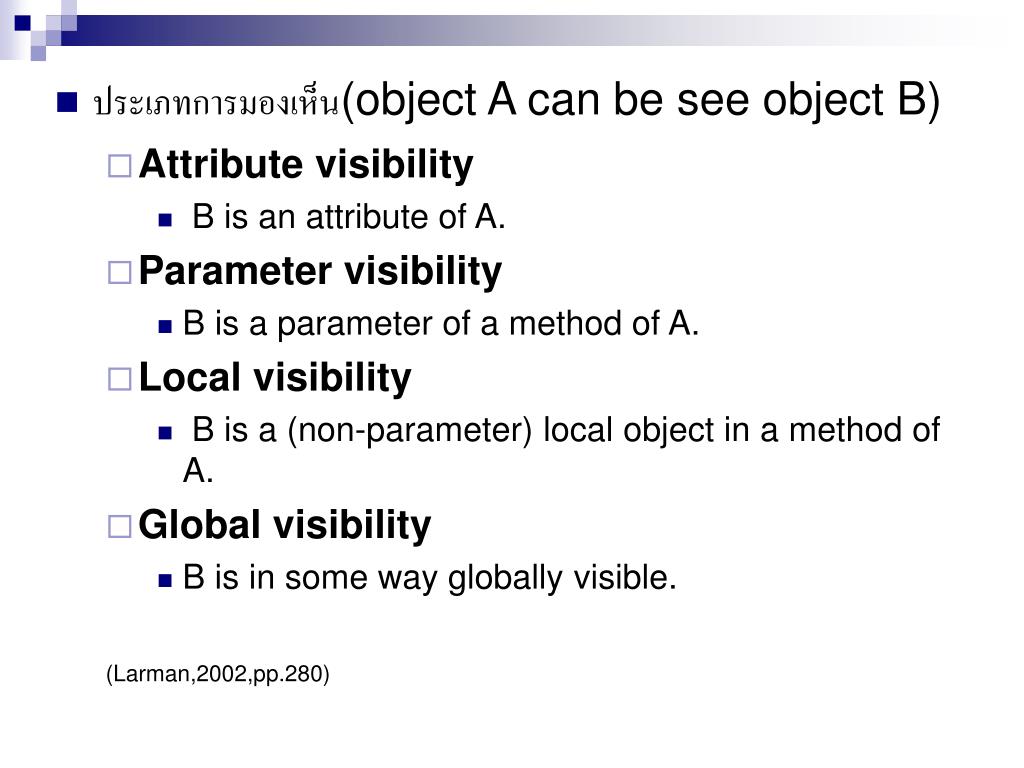 ประเภทการมองเห็น(object A can be see object B)

Attribute visibility

B is an attribute of A.

Parameter visibility

B is a parameter of a method of A.

Local visibility

B is a (non-parameter) local object in a method of A.

Global visibility

B is in some way globally visible.

(Larman,2002,pp.280)